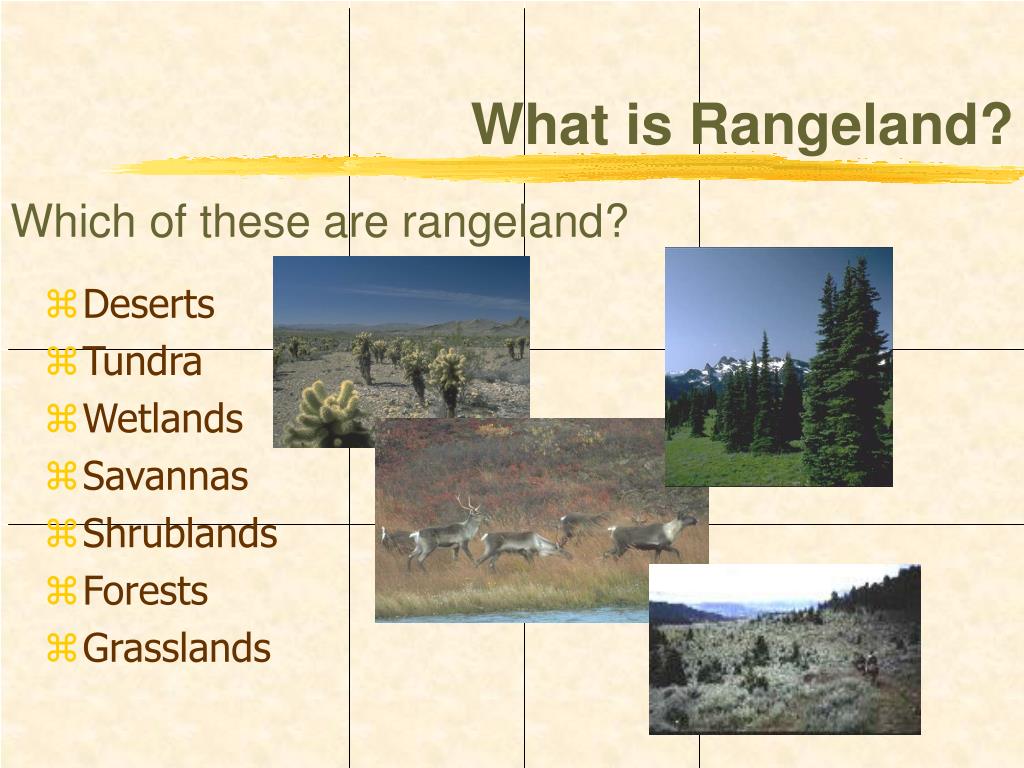 What is Rangeland?

Which of these are rangeland?

⌘ Deserts
⌘ Tundra
⌘ Wetlands
⌘ Savannas
⌘ Shrublands
⌘ Forests
⌘ Grasslands